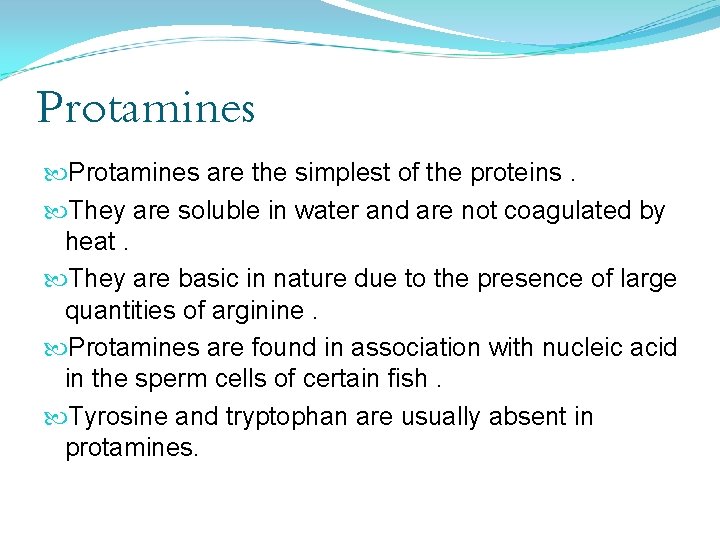 Protamines

Protamines are the simplest of the proteins .

They are soluble in water and are not coagulated by heat .

They are basic in nature due to the presence of large quantities of arginine .

Protamines are found in association with nucleic acid in the sperm cells of certain fish .

Tyrosine and tryptophan are usually absent in protamines.